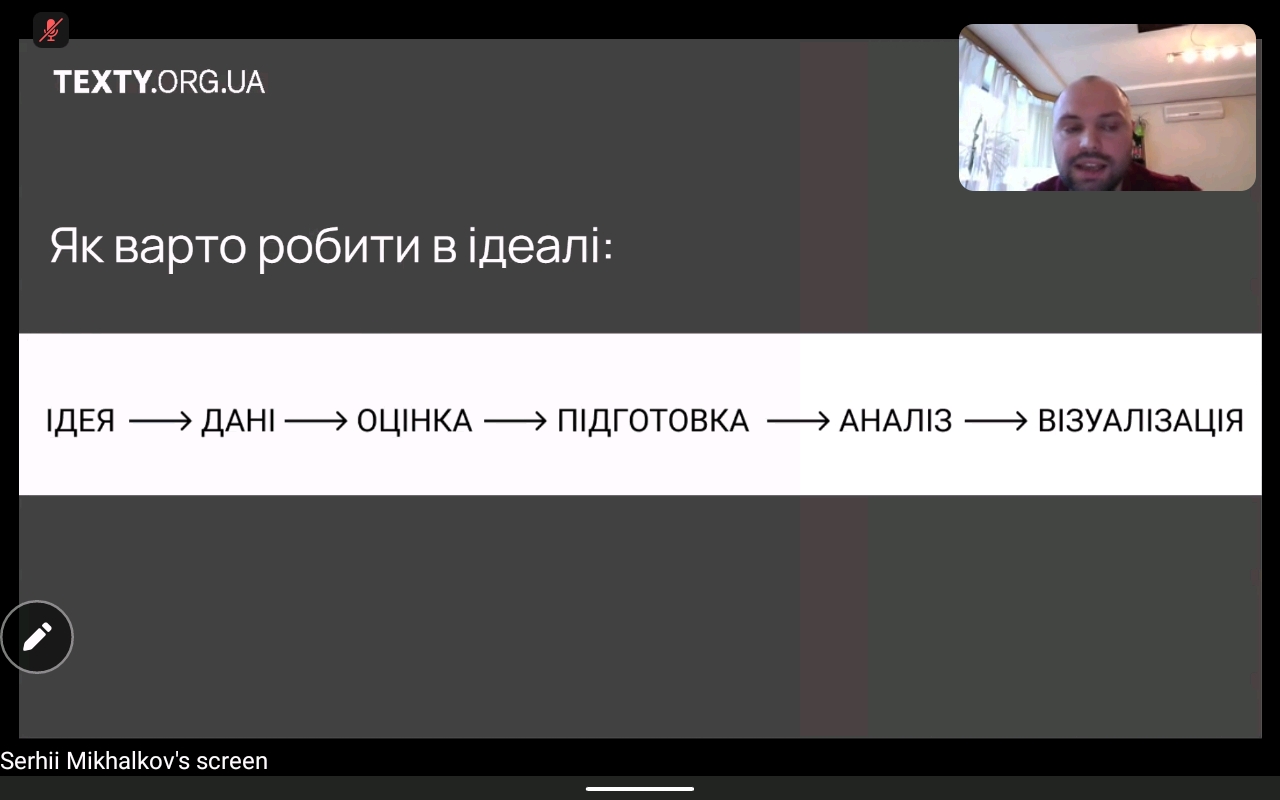 TEXTY.ORG.UA

Як варто робити в ідеалі:

ІДЕЯ ⟶ ДАНІ ⟶ ОЦІНКА ⟶ ПІДГОТОВКА ⟶ АНАЛІЗ ⟶ ВІЗУАЛІЗАЦІЯ

Serhii Mikhalkov's screen